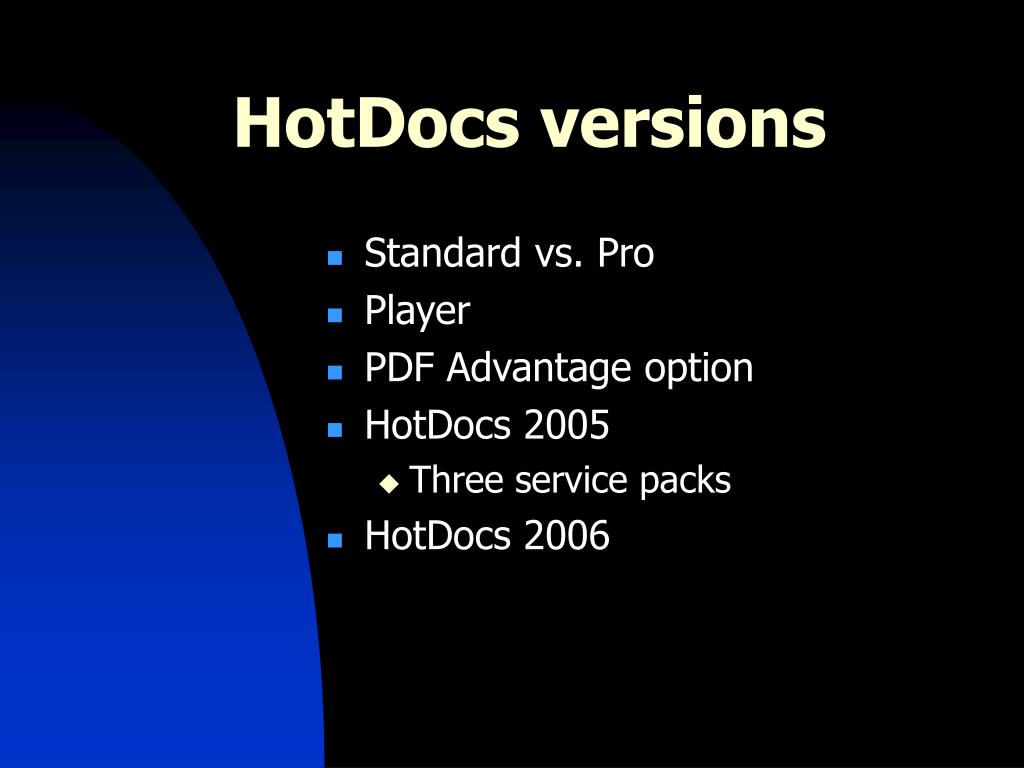 HotDocs versions

- Standard vs. Pro
- Player
- PDF Advantage option
- HotDocs 2005
  - Three service packs
- HotDocs 2006